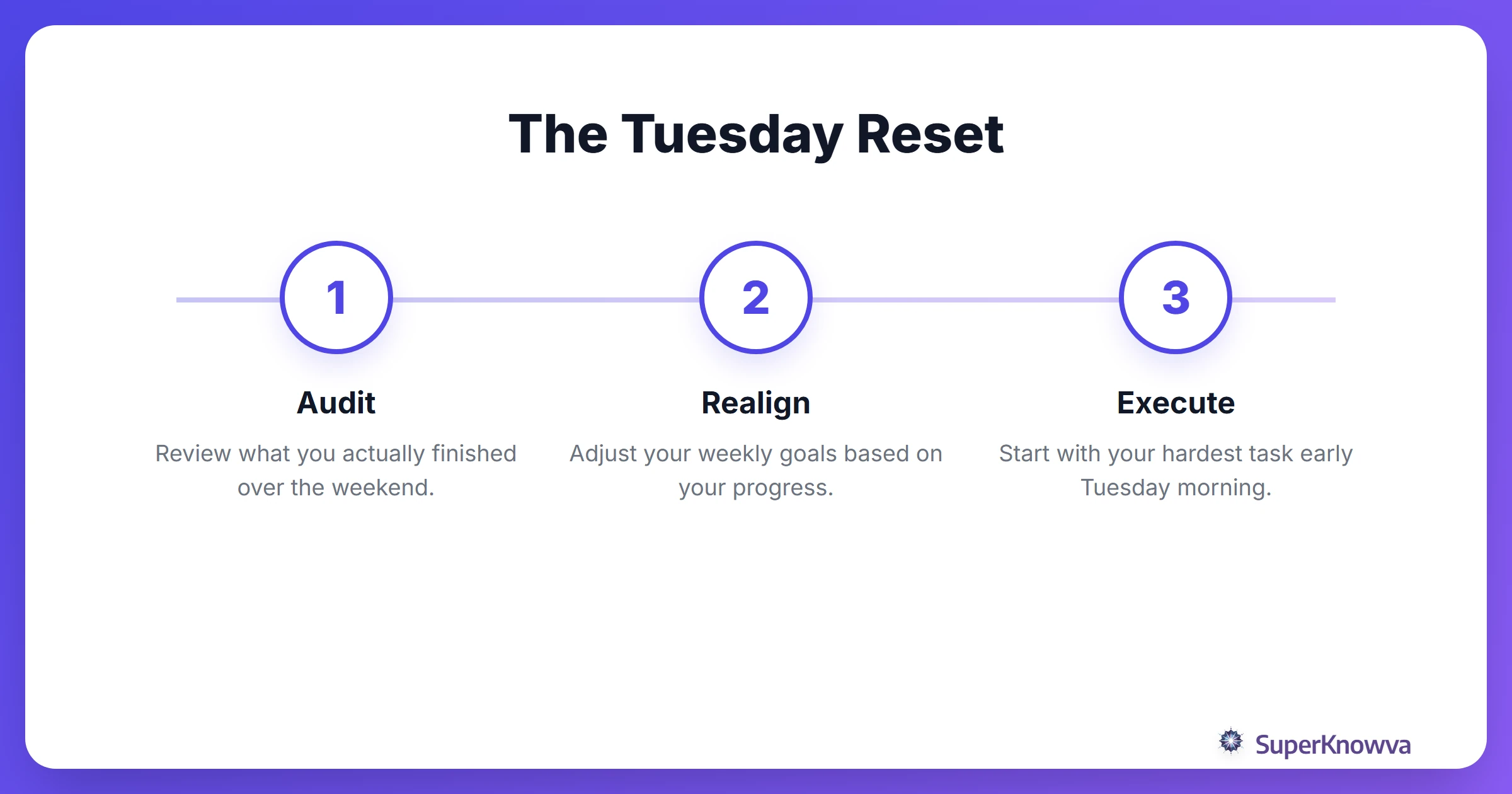 The Tuesday Reset

1

Audit

Review what you actually finished over the weekend.

2

Realign

Adjust your weekly goals based on your progress.

3

Execute

Start with your hardest task early Tuesday morning.

SuperKnowva